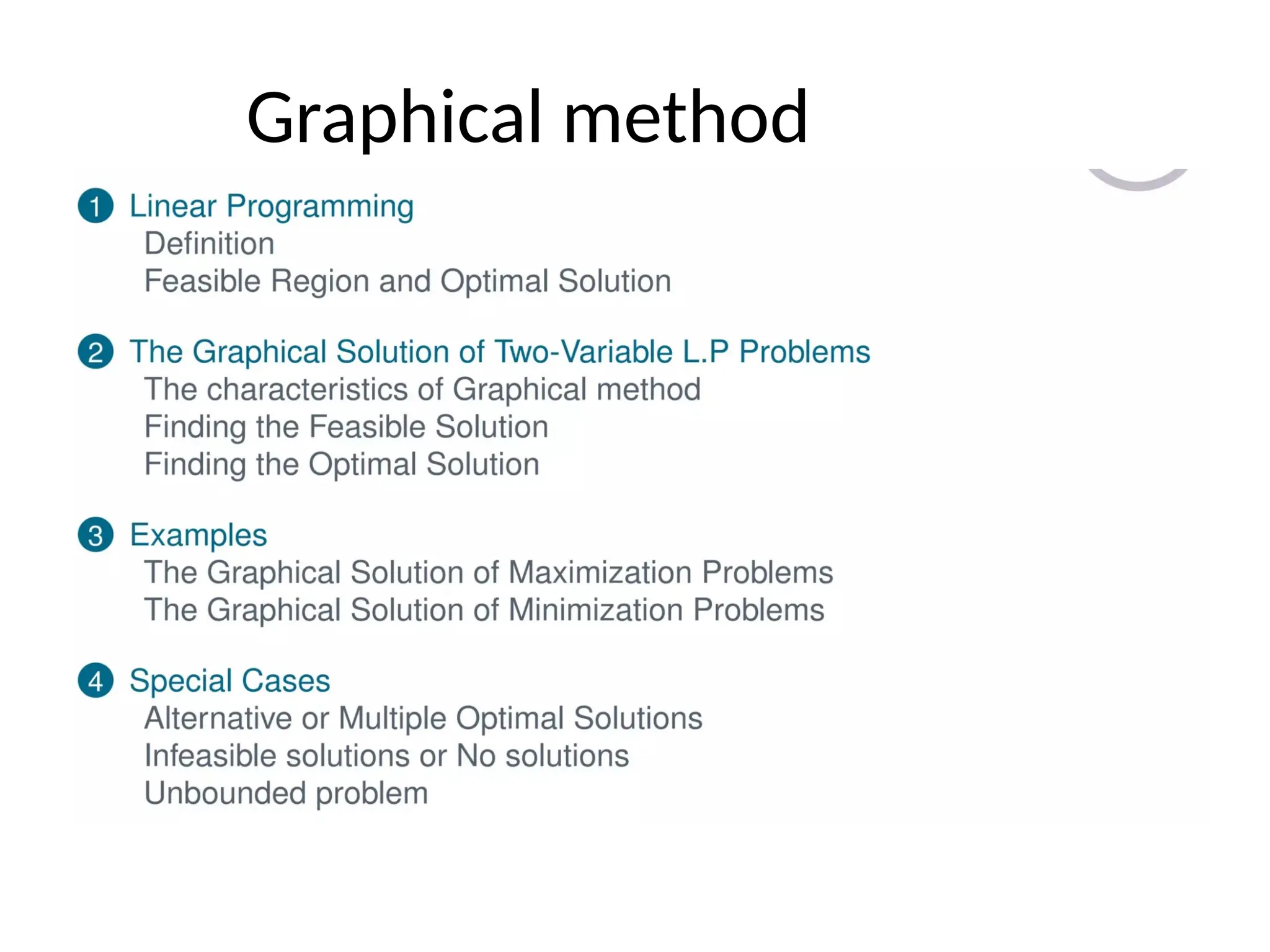 Graphical method

1 Linear Programming
Definition
Feasible Region and Optimal Solution

2 The Graphical Solution of Two-Variable L.P Problems
The characteristics of Graphical method
Finding the Feasible Solution
Finding the Optimal Solution

3 Examples
The Graphical Solution of Maximization Problems
The Graphical Solution of Minimization Problems

4 Special Cases
Alternative or Multiple Optimal Solutions
Infeasible solutions or No solutions
Unbounded problem